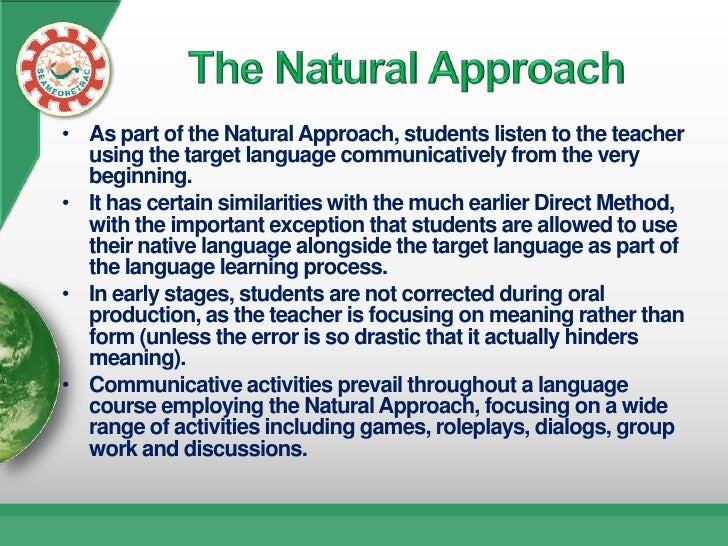 SEAMEORETRAC

The Natural Approach

• As part of the Natural Approach, students listen to the teacher using the target language communicatively from the very beginning.
• It has certain similarities with the much earlier Direct Method, with the important exception that students are allowed to use their native language alongside the target language as part of the language learning process.
• In early stages, students are not corrected during oral production, as the teacher is focusing on meaning rather than form (unless the error is so drastic that it actually hinders meaning).
• Communicative activities prevail throughout a language course employing the Natural Approach, focusing on a wide range of activities including games, roleplays, dialogs, group work and discussions.